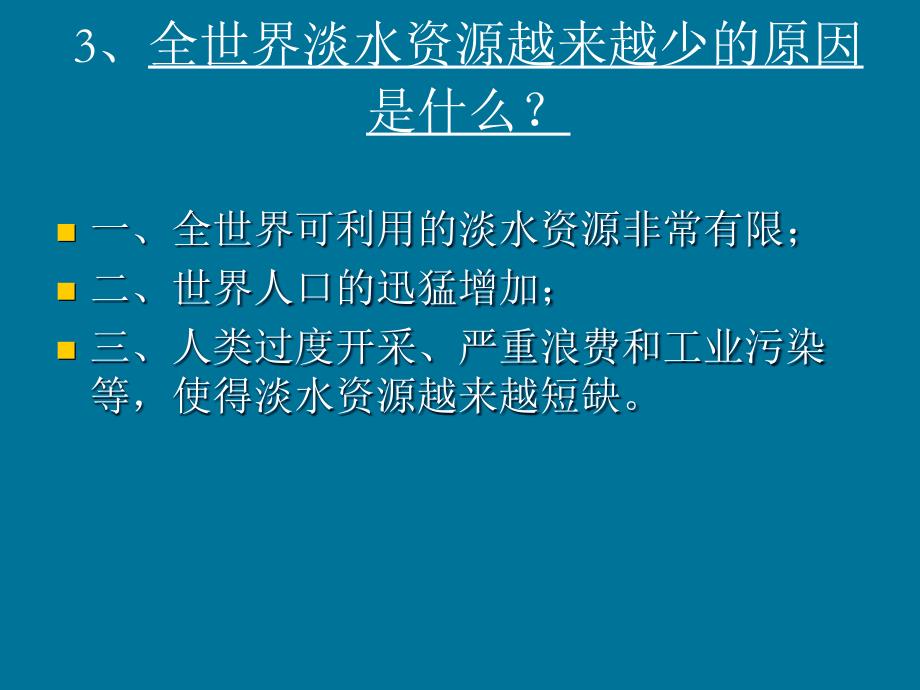 3、全世界淡水资源越来越少的原因是什么？

一、全世界可利用的淡水资源非常有限；
二、世界人口的迅猛增加；
三、人类过度开采、严重浪费和工业污染等，使得淡水资源越来越短缺。